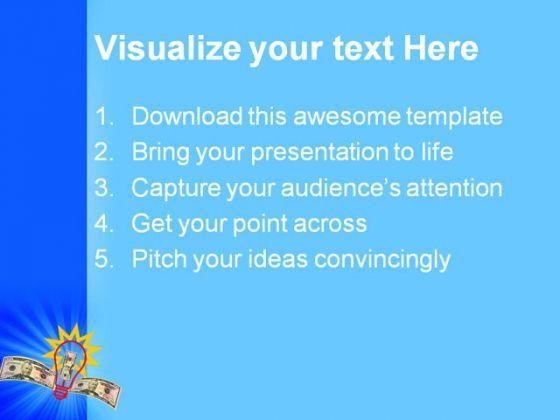 Visualize your text Here

1. Download this awesome template
2. Bring your presentation to life
3. Capture your audience's attention
4. Get your point across
5. Pitch your ideas convincingly